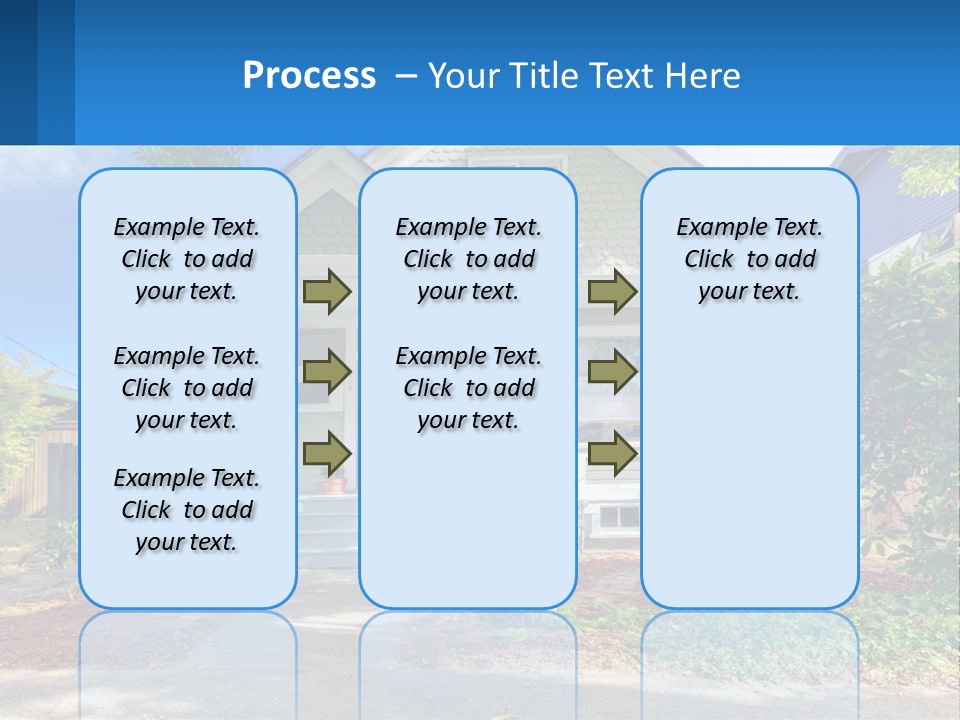 Process – Your Title Text Here

Example Text. Click to add your text.

Example Text. Click to add your text.

Example Text. Click to add your text.

Example Text. Click to add your text.

Example Text. Click to add your text.

Example Text. Click to add your text.